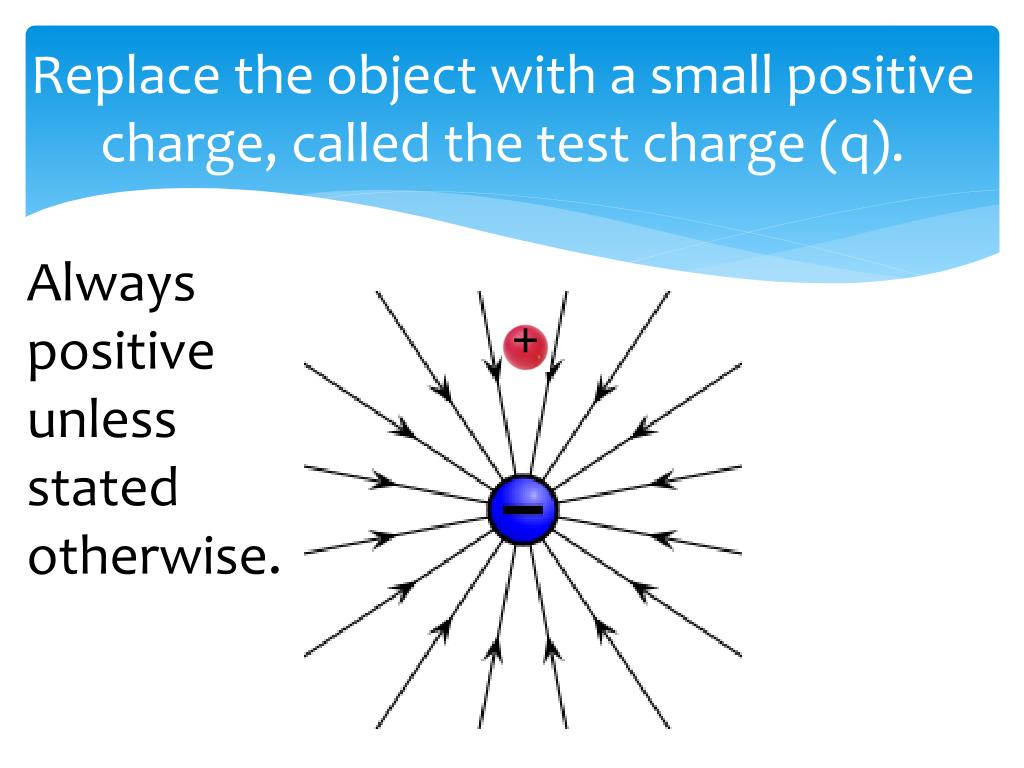 Replace the object with a small positive charge, called the test charge (q).

Always positive unless stated otherwise.

+

−